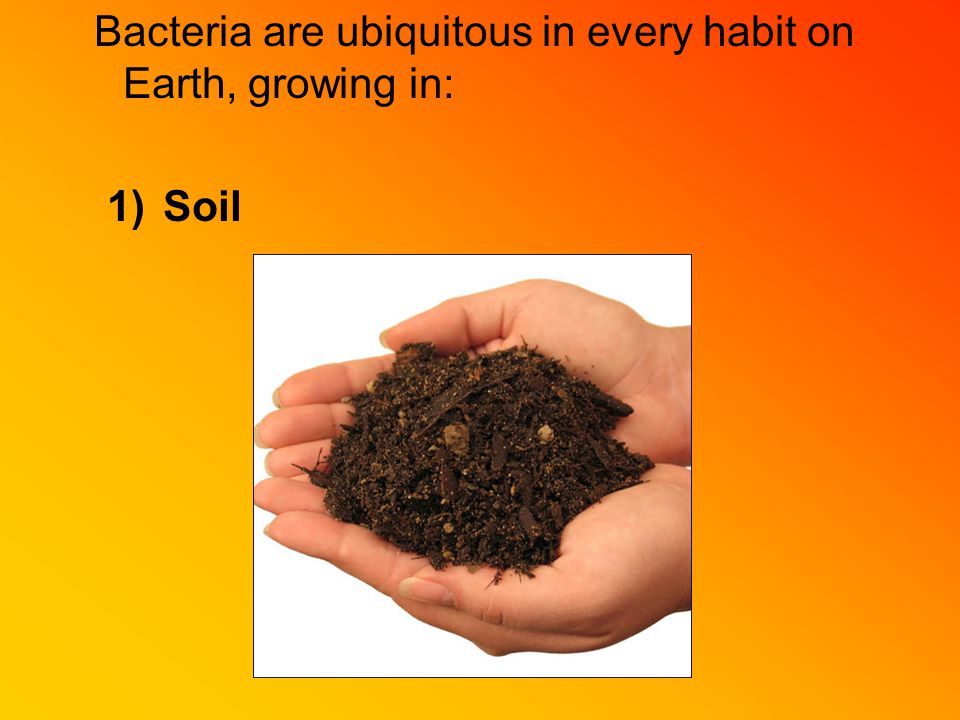 Bacteria are ubiquitous in every habit on Earth, growing in:

1) Soil